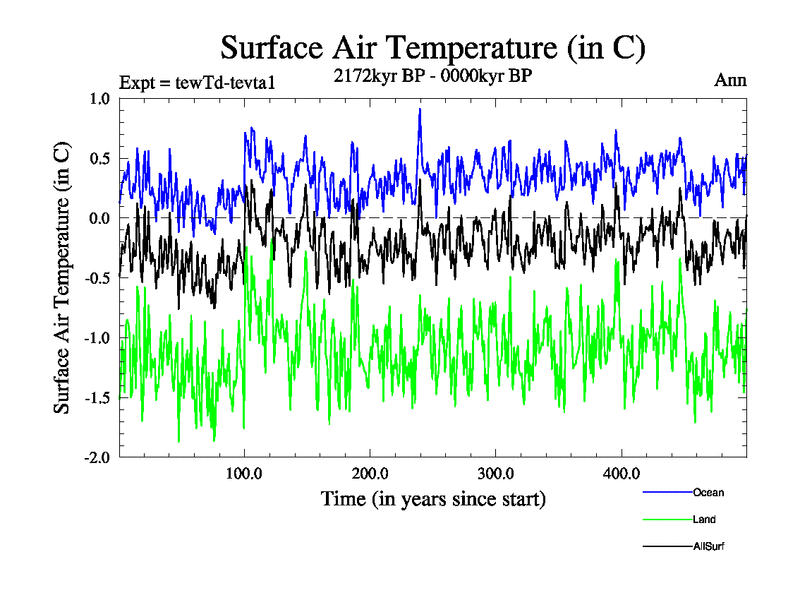 Surface Air Temperature (in C)

Expt = tewTd-tevta1

2172kyr BP - 0000kyr BP

Ann

Surface Air Temperature (in C)

1.0
0.5
0.0
-0.5
-1.0
-1.5
-2.0

100.0
200.0
300.0
400.0

Time (in years since start)

Ocean

Land

AllSurf